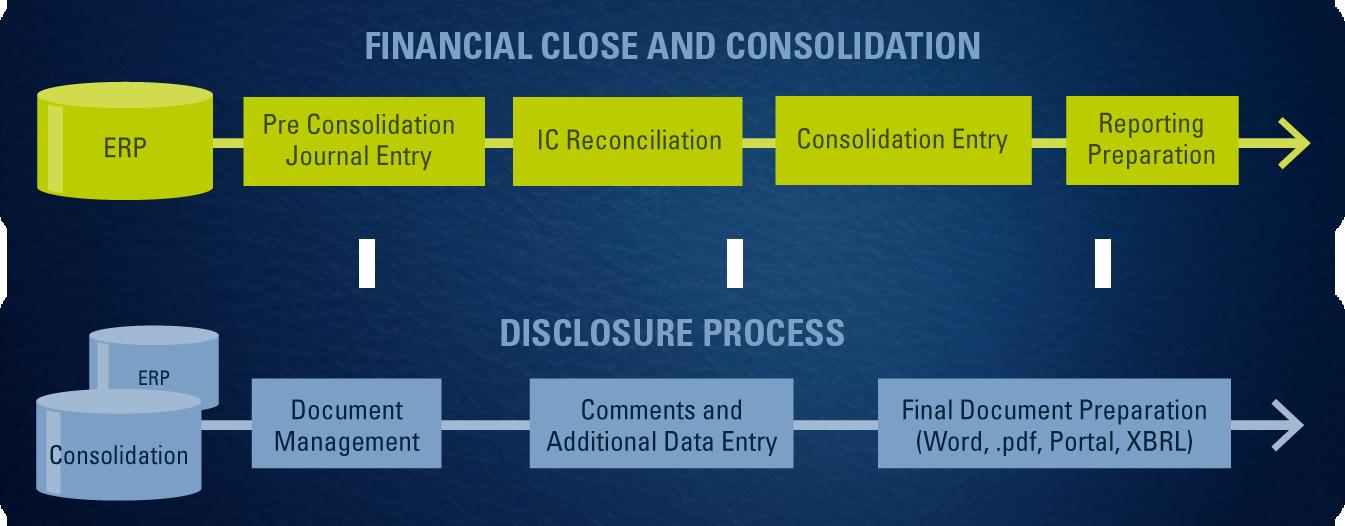 FINANCIAL CLOSE AND CONSOLIDATION

ERP

Pre Consolidation Journal Entry

IC Reconciliation

Consolidation Entry

Reporting Preparation

DISCLOSURE PROCESS

ERP

Consolidation

Document Management

Comments and Additional Data Entry

Final Document Preparation (Word, .pdf, Portal, XBRL)